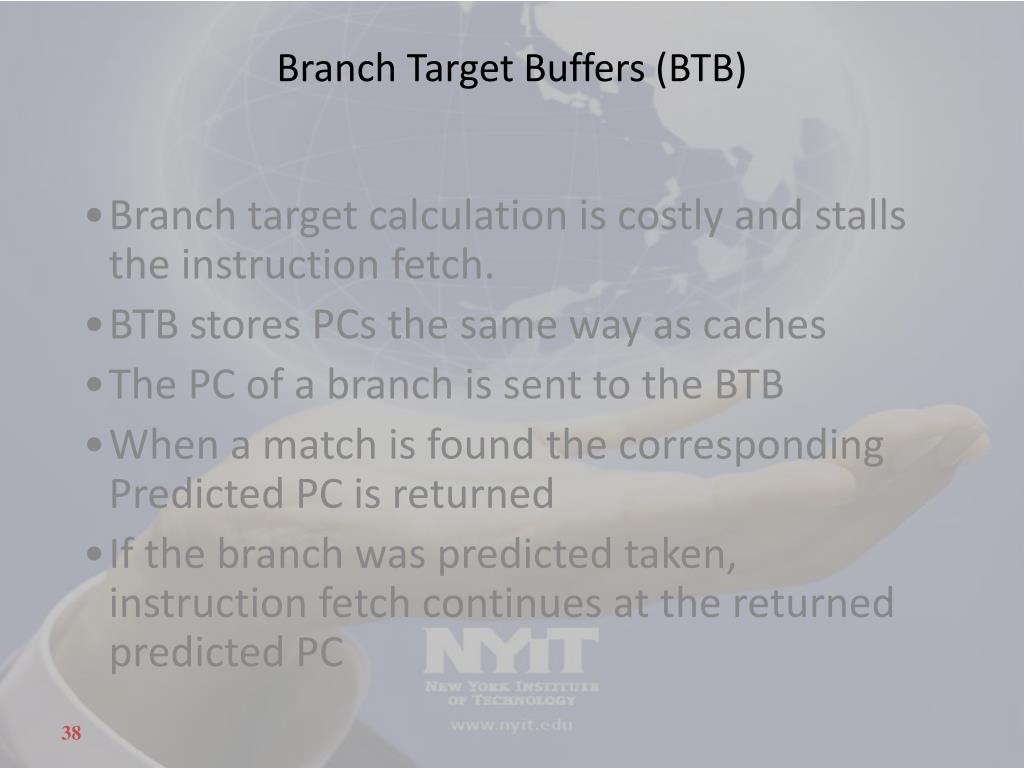 Branch Target Buffers (BTB)

• Branch target calculation is costly and stalls the instruction fetch.
• BTB stores PCs the same way as caches
• The PC of a branch is sent to the BTB
• When a match is found the corresponding Predicted PC is returned
• If the branch was predicted taken, instruction fetch continues at the returned predicted PC

NYIT
NEW YORK INSTITUTE OF TECHNOLOGY
www.nyit.edu

38